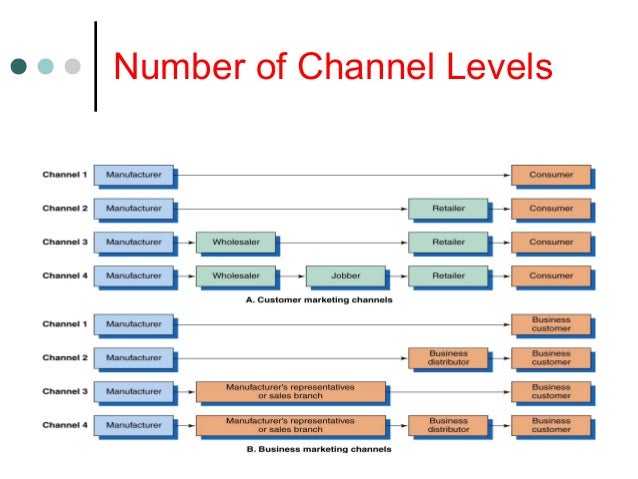 Number of Channel Levels

Channel 1 Manufacturer Consumer
Channel 2 Manufacturer Retailer Consumer
Channel 3 Manufacturer Wholesaler Retailer Consumer
Channel 4 Manufacturer Wholesaler Jobber Retailer Consumer

A. Customer marketing channels

Channel 1 Manufacturer Business customer
Channel 2 Manufacturer Business distributor Business customer
Channel 3 Manufacturer Manufacturer's representatives or sales branch Business customer
Channel 4 Manufacturer Manufacturer's representatives or sales branch Business distributor Business customer

B. Business marketing channels